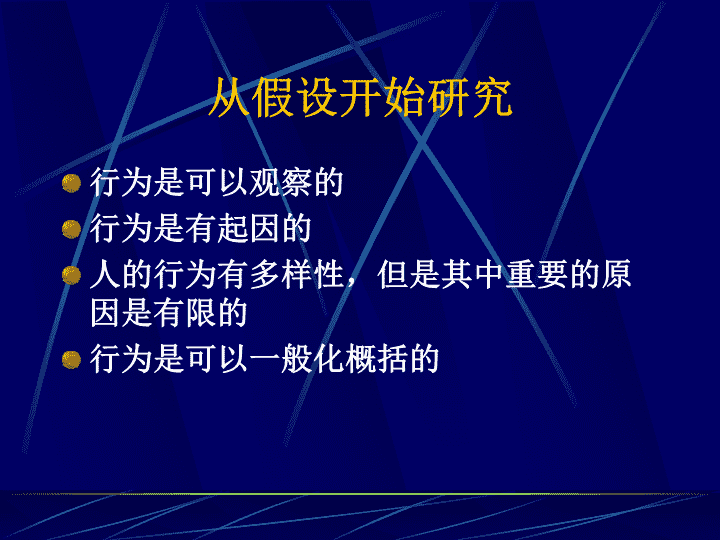 从假设开始研究

行为是可以观察的

行为是有起因的

人的行为有多样性，但是其中重要的原因是有限的

行为是可以一般化概括的